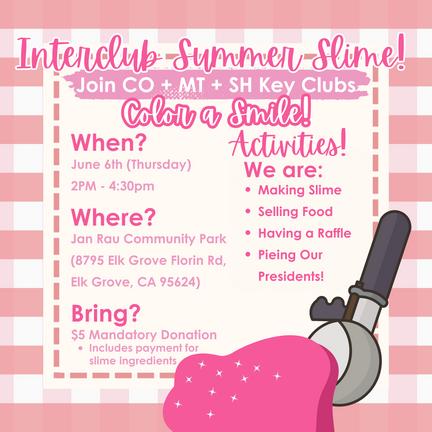 Interclub Summer Slime!
Join CO + MT + SH Key Clubs
Color a Smile!

When?
June 6th (Thursday)
2PM - 4:30pm

Where?
Jan Rau Community Park
(8795 Elk Grove Florin Rd, Elk Grove, CA 95624)

Bring?
$5 Mandatory Donation
• Includes payment for slime ingredients

Activities!
We are:
• Making Slime
• Selling Food
• Having a Raffle
• Pieing Our Presidents!